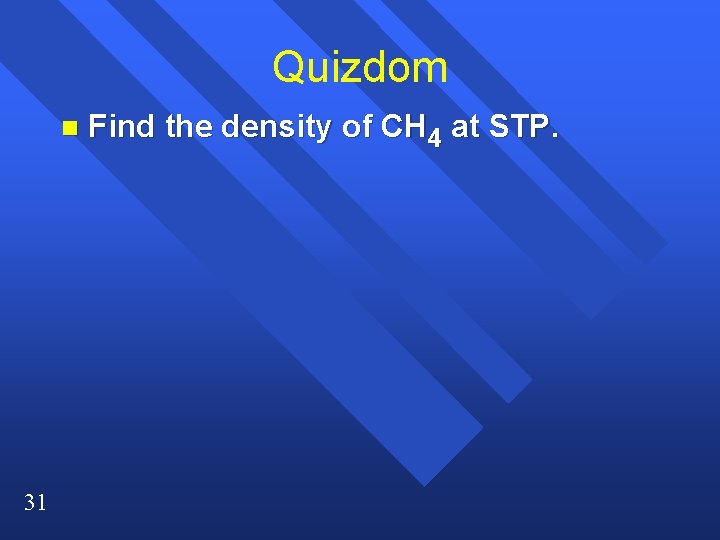 Quizdom

Find the density of $CH_4$ at STP.

31